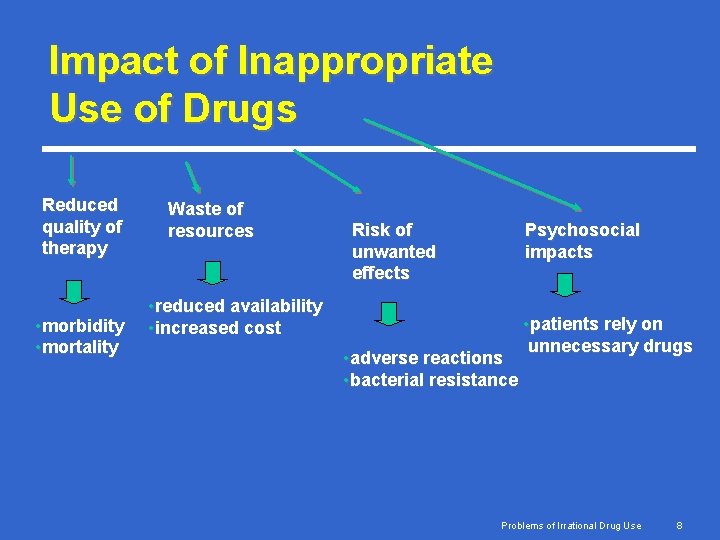 Impact of Inappropriate Use of Drugs

Reduced quality of therapy

•morbidity
•mortality

Waste of resources

•reduced availability
•increased cost

Risk of unwanted effects

•adverse reactions
•bacterial resistance

Psychosocial impacts

•patients rely on unnecessary drugs

Problems of Irrational Drug Use 8